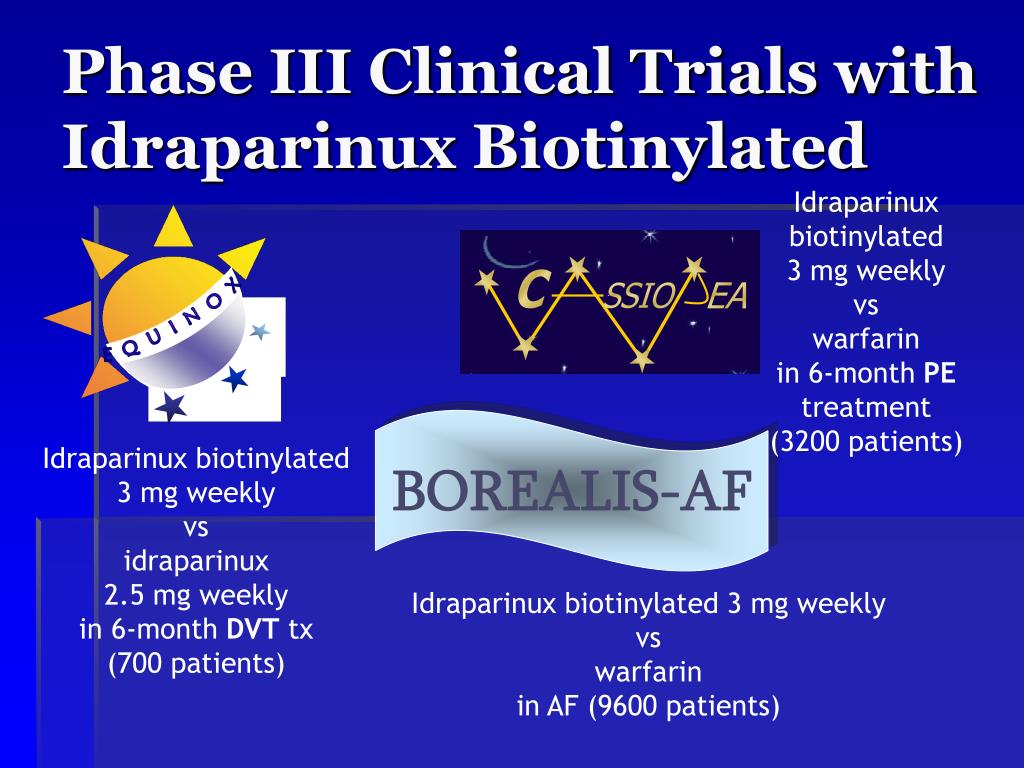 Phase III Clinical Trials with Idraparinux Biotinylated

QUINOX

Idraparinux biotinylated
3 mg weekly
vs
idraparinux
2.5 mg weekly
in 6-month **DVT** tx
(700 patients)

CASSIOPEA

Idraparinux
biotinylated
3 mg weekly
vs
warfarin
in 6-month **PE**
treatment
(3200 patients)

BOREALIS-AF

Idraparinux biotinylated 3 mg weekly
vs
warfarin
in AF (9600 patients)